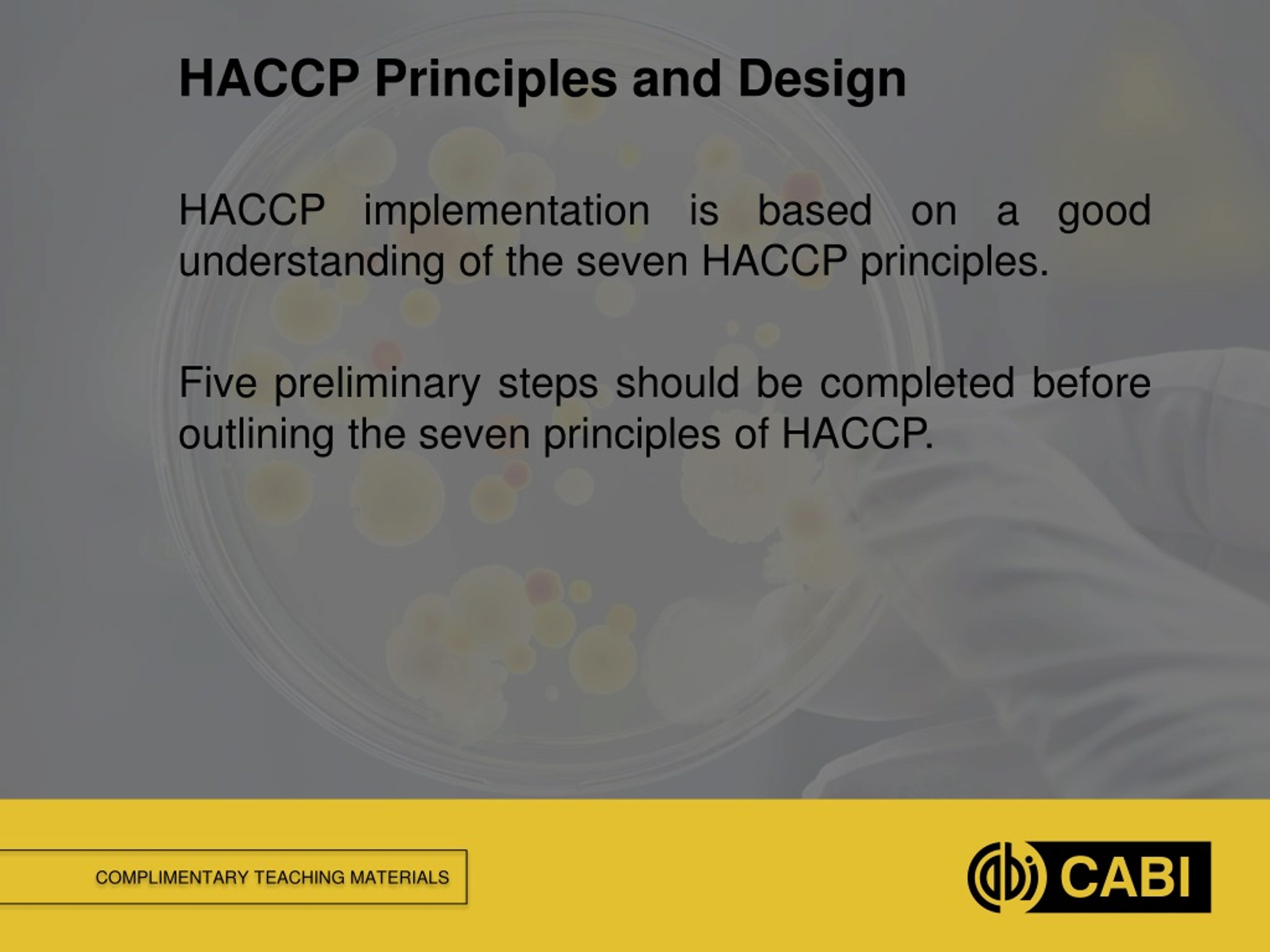 HACCP Principles and Design

HACCP implementation is based on a good understanding of the seven HACCP principles.

Five preliminary steps should be completed before outlining the seven principles of HACCP.

COMPLIMENTARY TEACHING MATERIALS

CABI